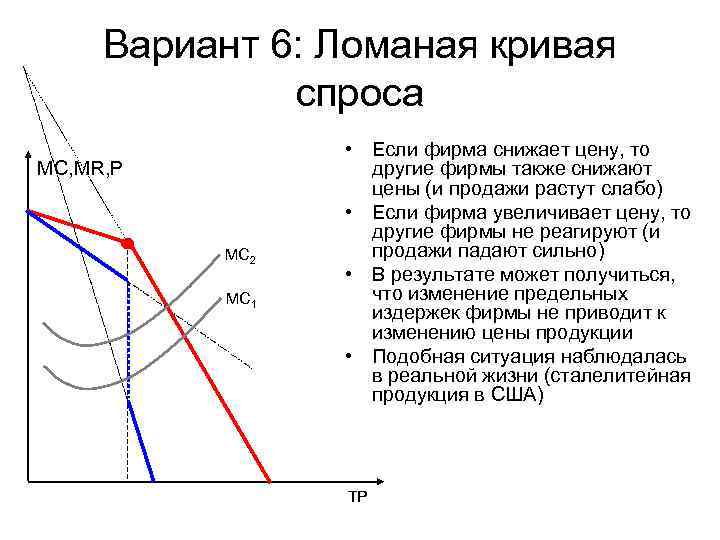 Вариант 6: Ломаная кривая спроса

MC,MR,P

$MC_2$

$MC_1$

TP

• Если фирма снижает цену, то другие фирмы также снижают цены (и продажи растут слабо)
• Если фирма увеличивает цену, то другие фирмы не реагируют (и продажи падают сильно)
• В результате может получиться, что изменение предельных издержек фирмы не приводит к изменению цены продукции
• Подобная ситуация наблюдалась в реальной жизни (сталелитейная продукция в США)